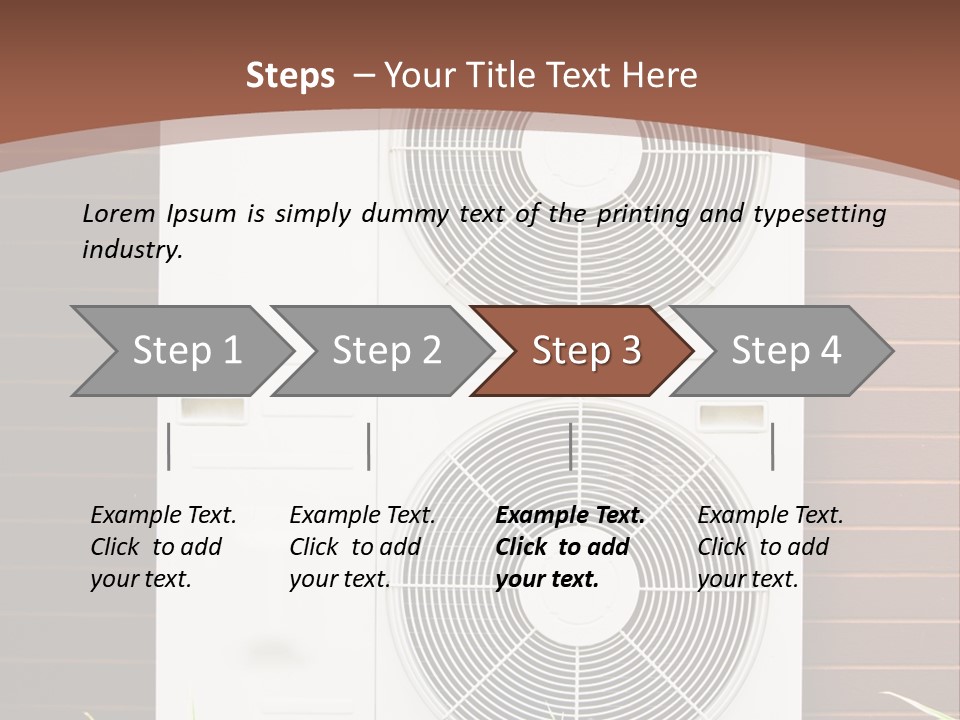 Steps – Your Title Text Here

Lorem Ipsum is simply dummy text of the printing and typesetting industry.

Step 1

Step 2

Step 3

Step 4

Example Text. Click to add your text.

Example Text. Click to add your text.

Example Text. Click to add your text.

Example Text. Click to add your text.